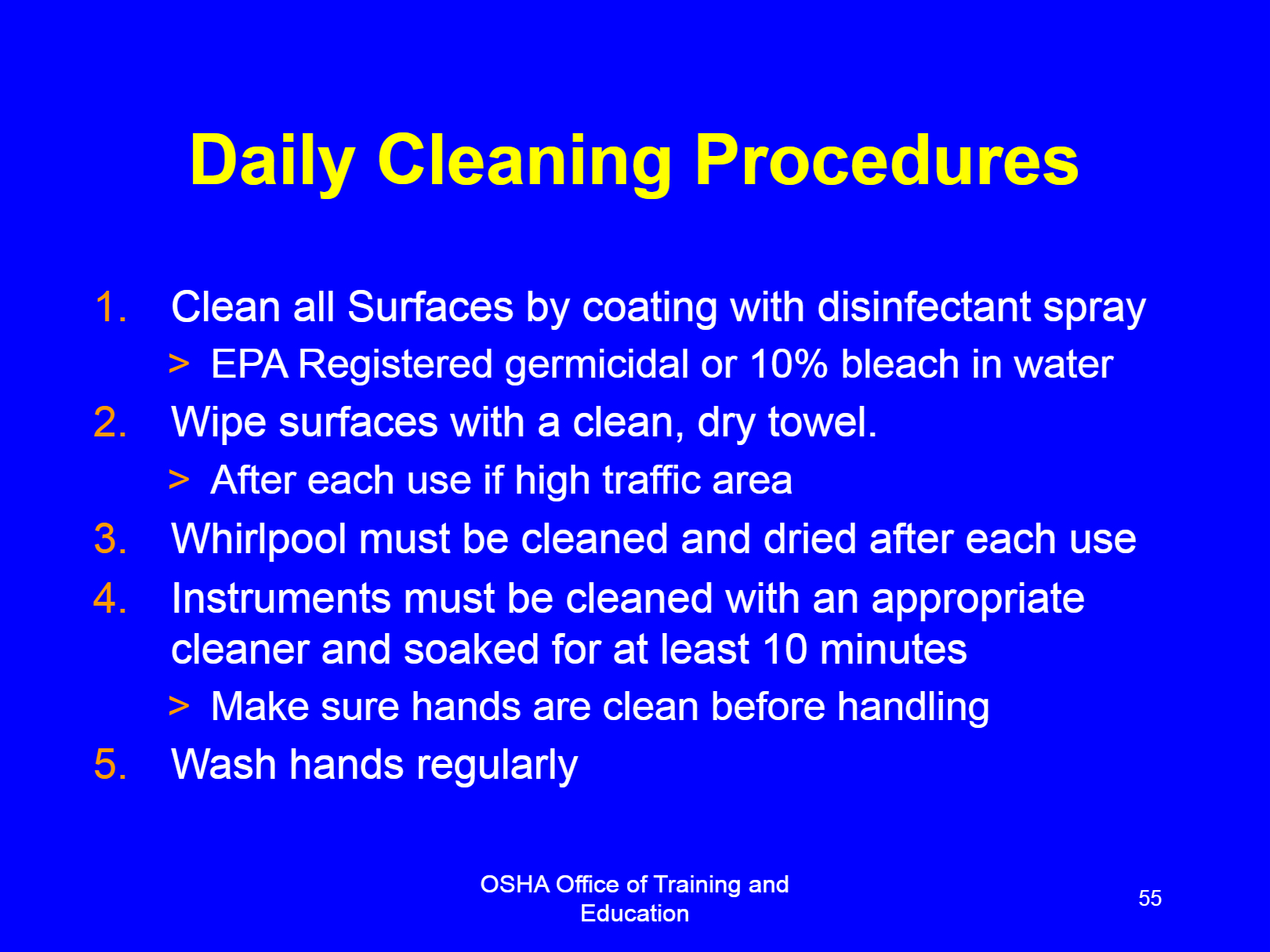 Daily Cleaning Procedures

1. Clean all Surfaces by coating with disinfectant spray
> EPA Registered germicidal or 10% bleach in water
2. Wipe surfaces with a clean, dry towel.
> After each use if high traffic area
3. Whirlpool must be cleaned and dried after each use
4. Instruments must be cleaned with an appropriate cleaner and soaked for at least 10 minutes
> Make sure hands are clean before handling
5. Wash hands regularly

OSHA Office of Training and Education

55